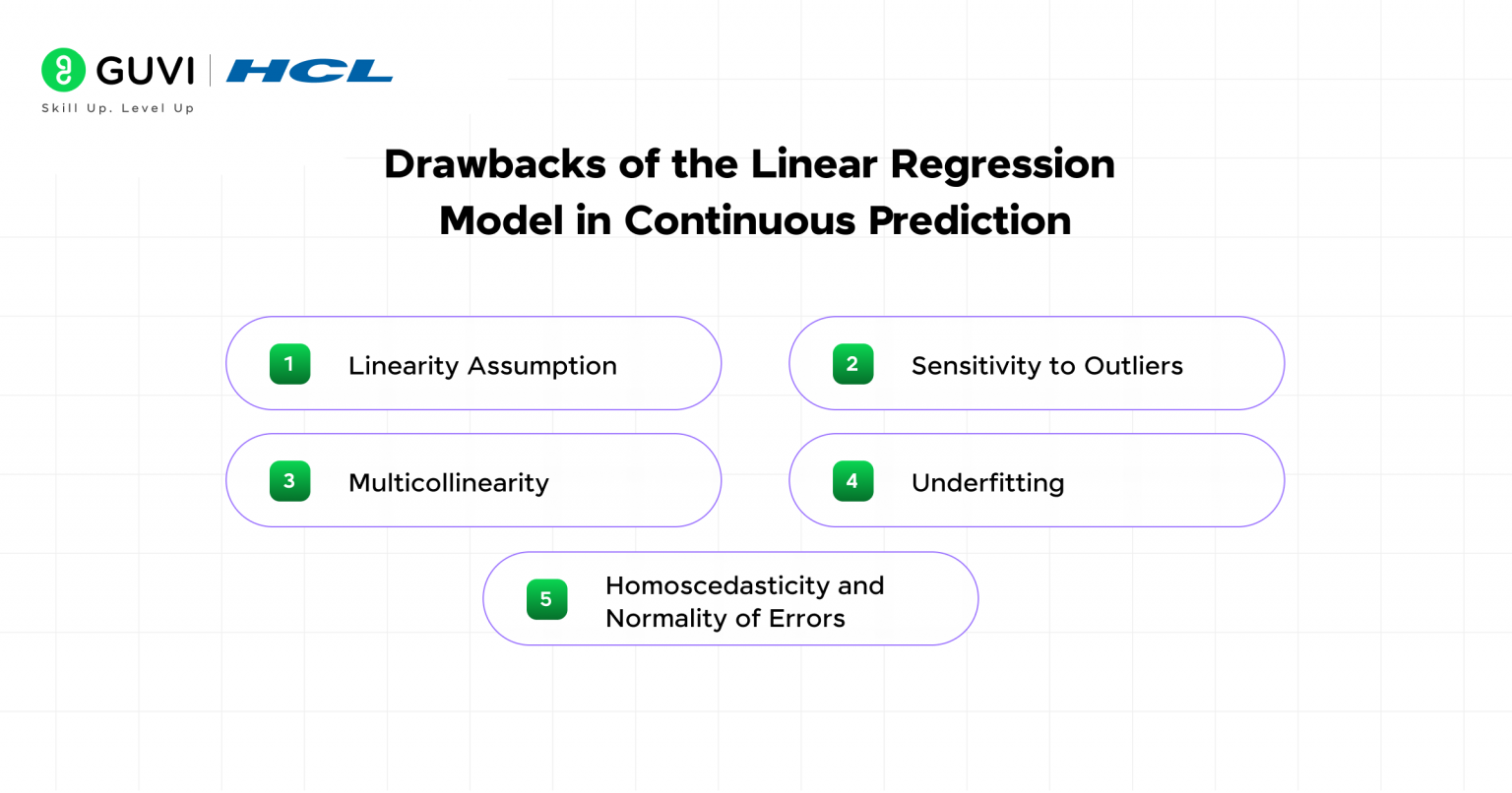 GUVI | HCL
Skill Up. Level Up

Drawbacks of the Linear Regression Model in Continuous Prediction

1 Linearity Assumption

2 Sensitivity to Outliers

3 Multicollinearity

4 Underfitting

5 Homoscedasticity and Normality of Errors